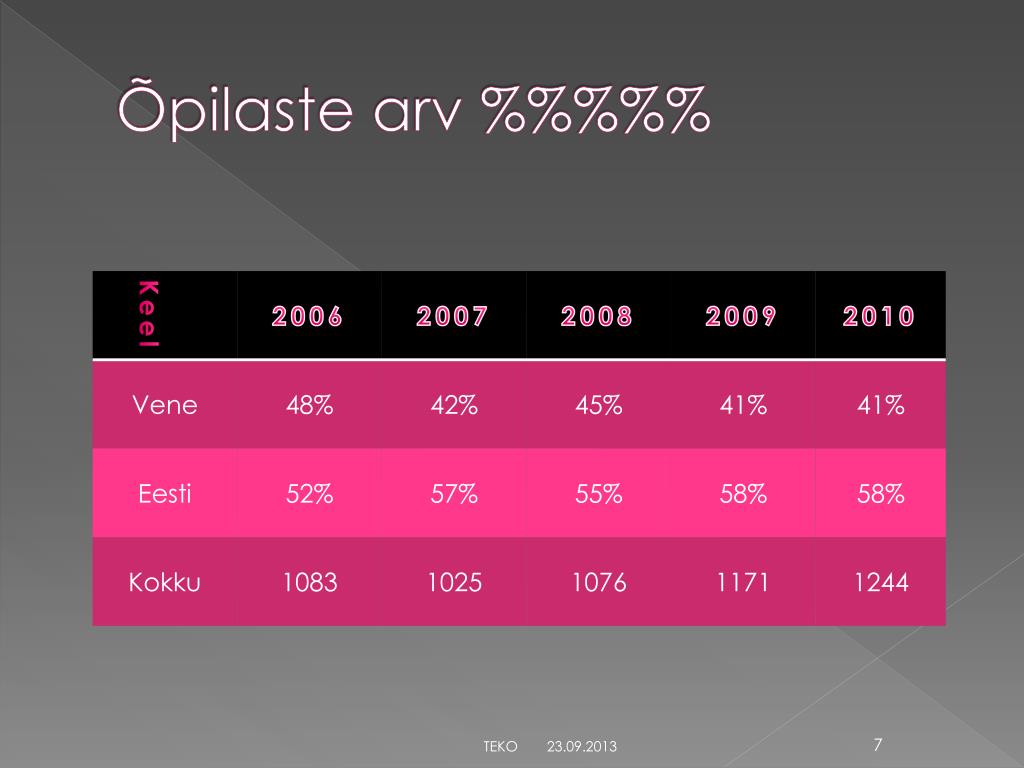 Õpilaste arv %%%%%

| Keel | 2006 | 2007 | 2008 | 2009 | 2010 |
|---|---|---|---|---|---|
| Vene | 48% | 42% | 45% | 41% | 41% |
| Eesti | 52% | 57% | 55% | 58% | 58% |
| Kokku | 1083 | 1025 | 1076 | 1171 | 1244 |

TEKO 23.09.2013 7